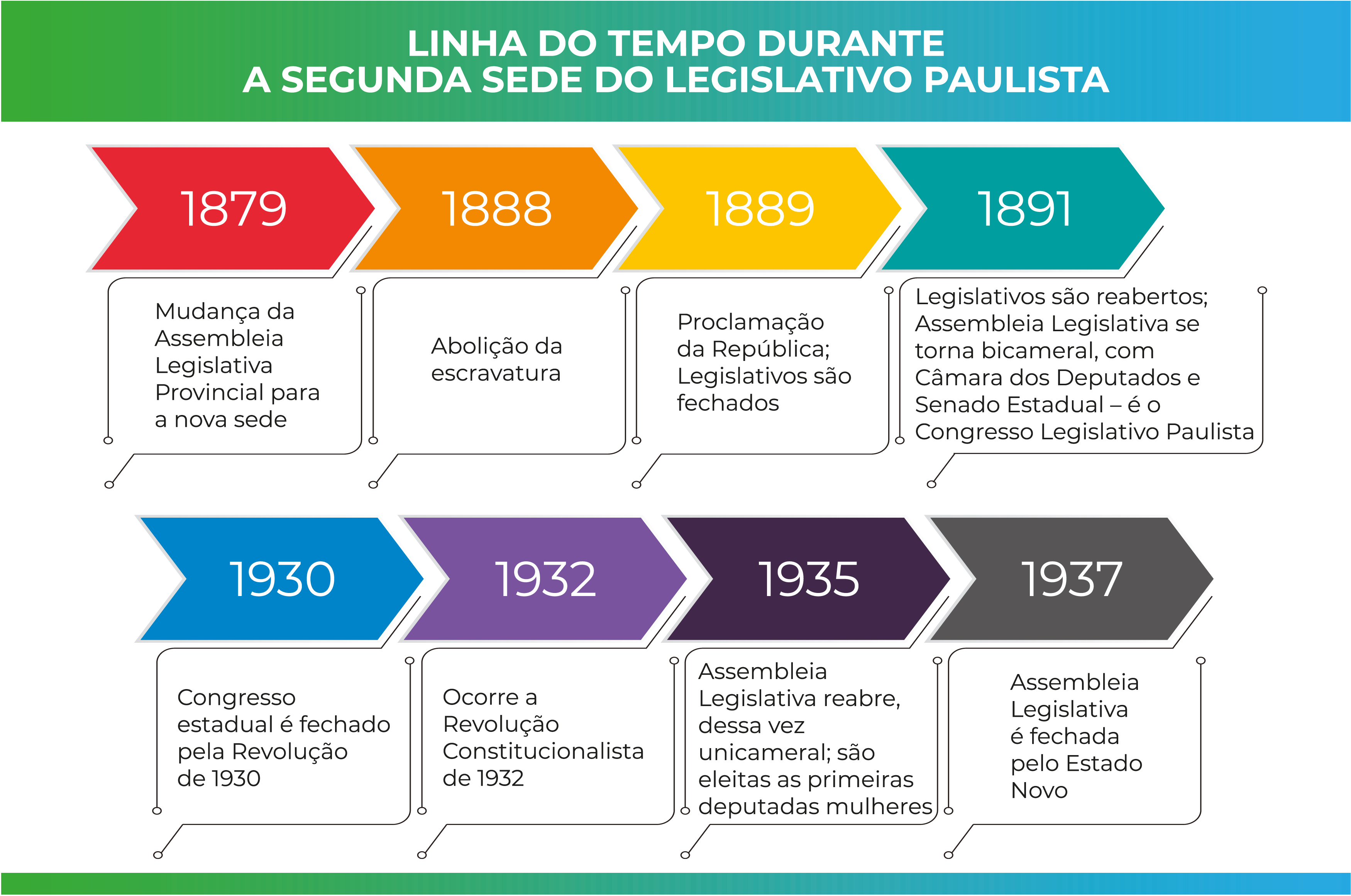 LINHA DO TEMPO DURANTE
A SEGUNDA SEDE DO LEGISLATIVO PAULISTA

1879

Mudança da Assembleia Legislativa Provincial para a nova sede

1888

Abolição da escravatura

1889

Proclamação da República; Legislativos são fechados

1891

Legislativos são reabertos; Assembleia Legislativa se torna bicameral, com Câmara dos Deputados e Senado Estadual – é o Congresso Legislativo Paulista

1930

Congresso estadual é fechado pela Revolução de 1930

1932

Ocorre a Revolução Constitucionalista de 1932

1935

Assembleia Legislativa reabre, dessa vez unicameral; são eleitas as primeiras deputadas mulheres

1937

Assembleia Legislativa é fechada pelo Estado Novo